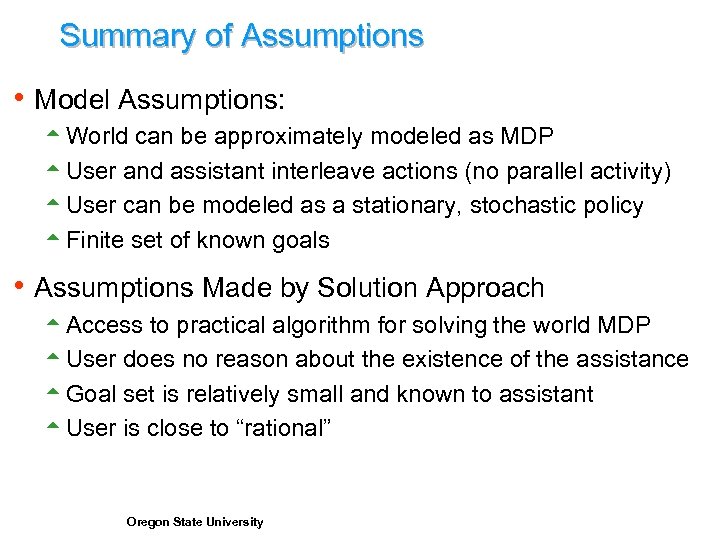 Summary of Assumptions

• Model Assumptions:
- World can be approximately modeled as MDP
- User and assistant interleave actions (no parallel activity)
- User can be modeled as a stationary, stochastic policy
- Finite set of known goals

• Assumptions Made by Solution Approach
- Access to practical algorithm for solving the world MDP
- User does no reason about the existence of the assistance
- Goal set is relatively small and known to assistant
- User is close to “rational”

Oregon State University